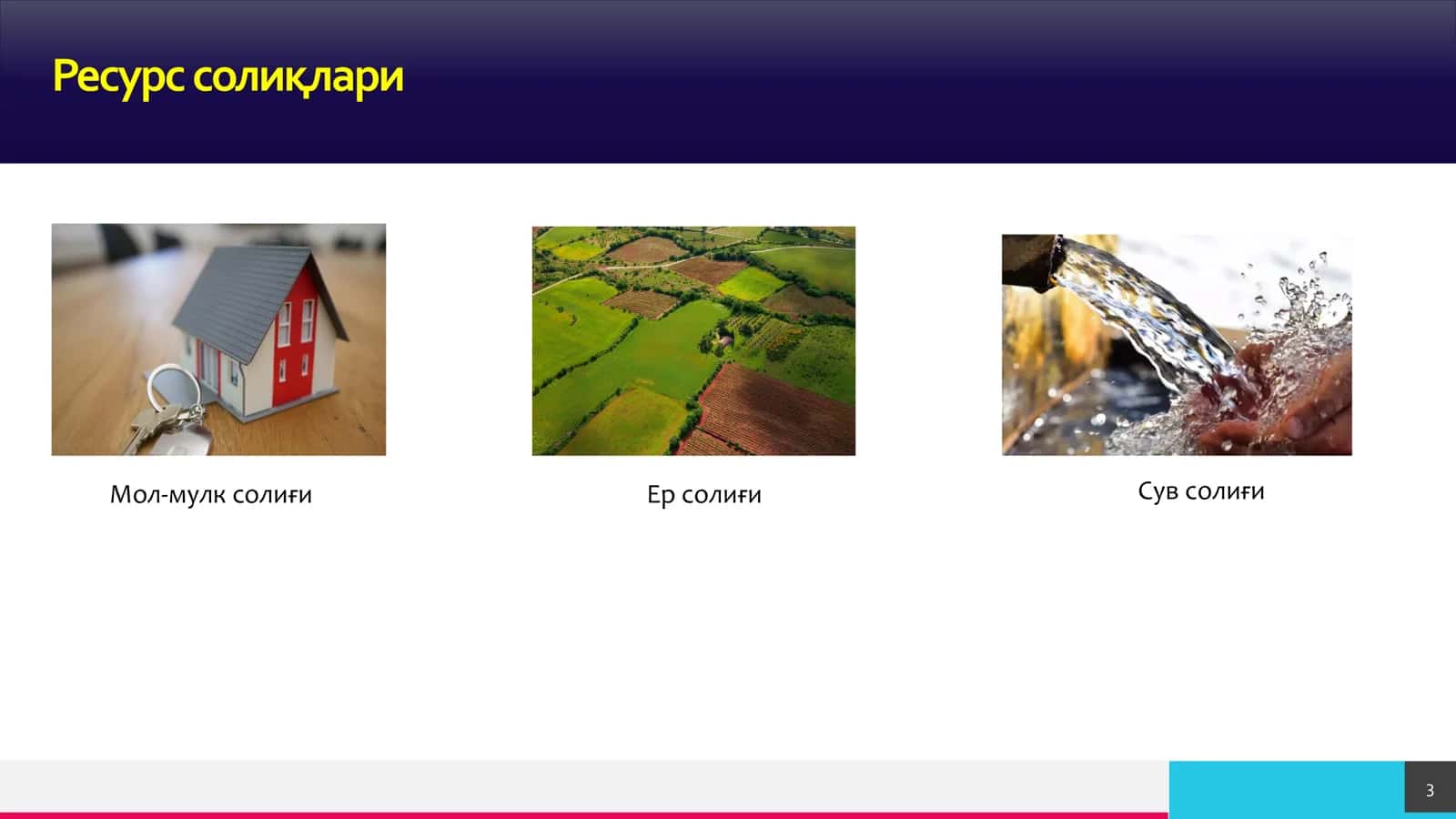 Ресурс солиқлари

Мол-мулк солиғи

Ер солиғи

Сув солиғи

3